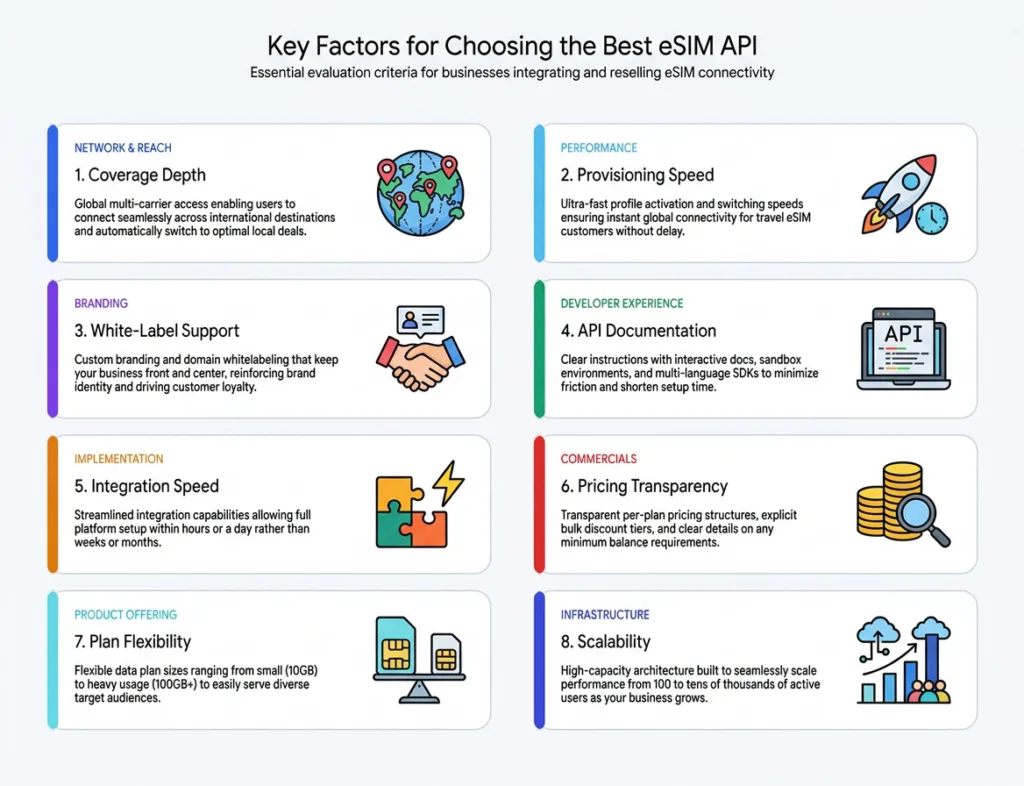 Key Factors for Choosing the Best eSIM API

Essential evaluation criteria for businesses integrating and reselling eSIM connectivity

NETWORK & REACH

1. Coverage Depth

Global multi-carrier access enabling users to connect seamlessly across international destinations and automatically switch to optimal local deals.

PERFORMANCE

2. Provisioning Speed

Ultra-fast profile activation and switching speeds ensuring instant global connectivity for travel eSIM customers without delay.

BRANDING

3. White-Label Support

Custom branding and domain whitelabeling that keep your business front and center, reinforcing brand identity and driving customer loyalty.

DEVELOPER EXPERIENCE

4. API Documentation

API

Clear instructions with interactive docs, sandbox environments, and multi-language SDKs to minimize friction and shorten setup time.

IMPLEMENTATION

5. Integration Speed

Streamlined integration capabilities allowing full platform setup within hours or a day rather than weeks or months.

COMMERCIALS

6. Pricing Transparency

Transparent per-plan pricing structures, explicit bulk discount tiers, and clear details on any minimum balance requirements.

PRODUCT OFFERING

7. Plan Flexibility

Flexible data plan sizes ranging from small (10GB) to heavy usage (100GB+) to easily serve diverse target audiences.

INFRASTRUCTURE

8. Scalability

High-capacity architecture built to seamlessly scale performance from 100 to tens of thousands of active users as your business grows.